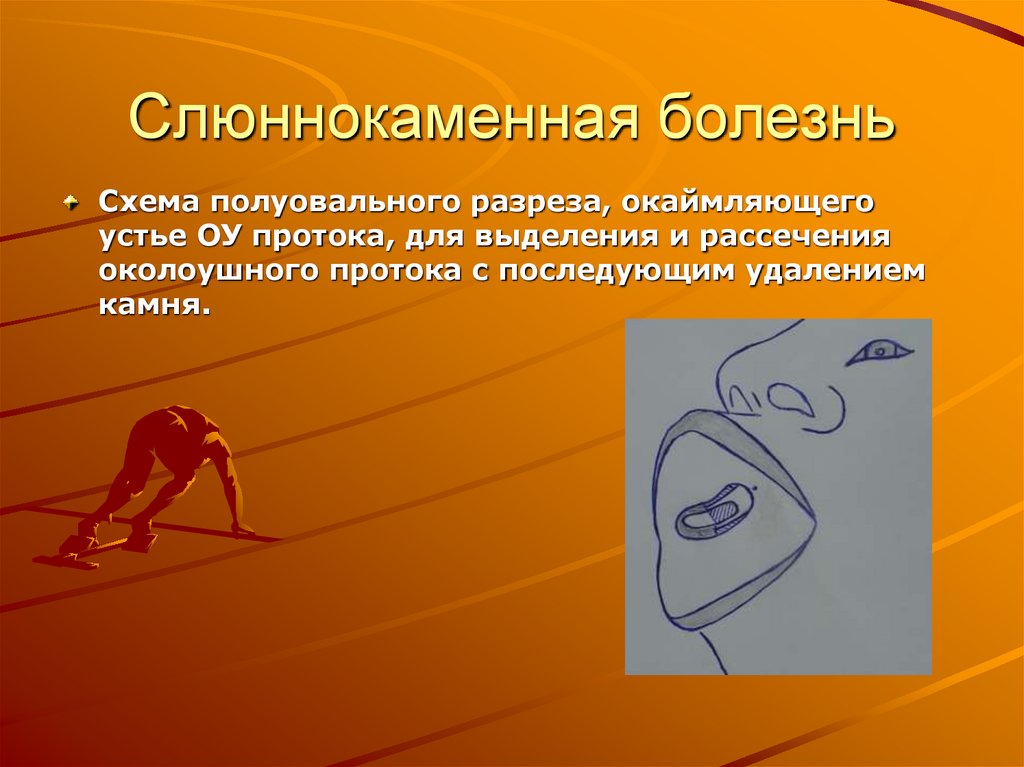 Слюннокаменная болезнь

Схема полуовального разреза, окаймляющего устье ОУ протока, для выделения и рассечения околоушного протока с последующим удалением камня.